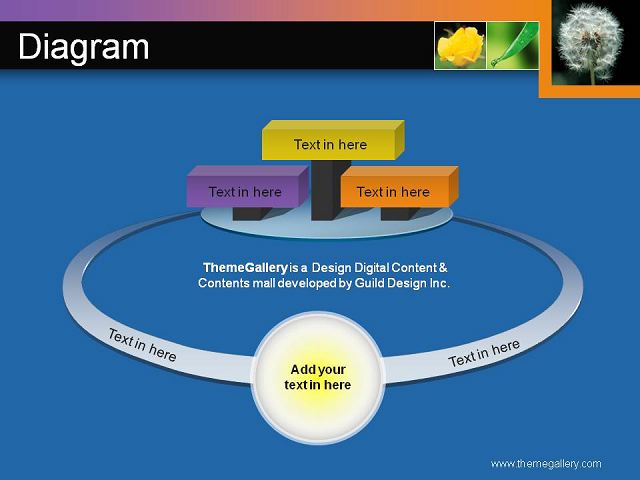 Diagram

Text in here

Text in here

Text in here

ThemeGallery is a Design Digital Content & Contents mall developed by Guild Design Inc.

Text in here

Add your text in here

Text in here

www.themegallery.com